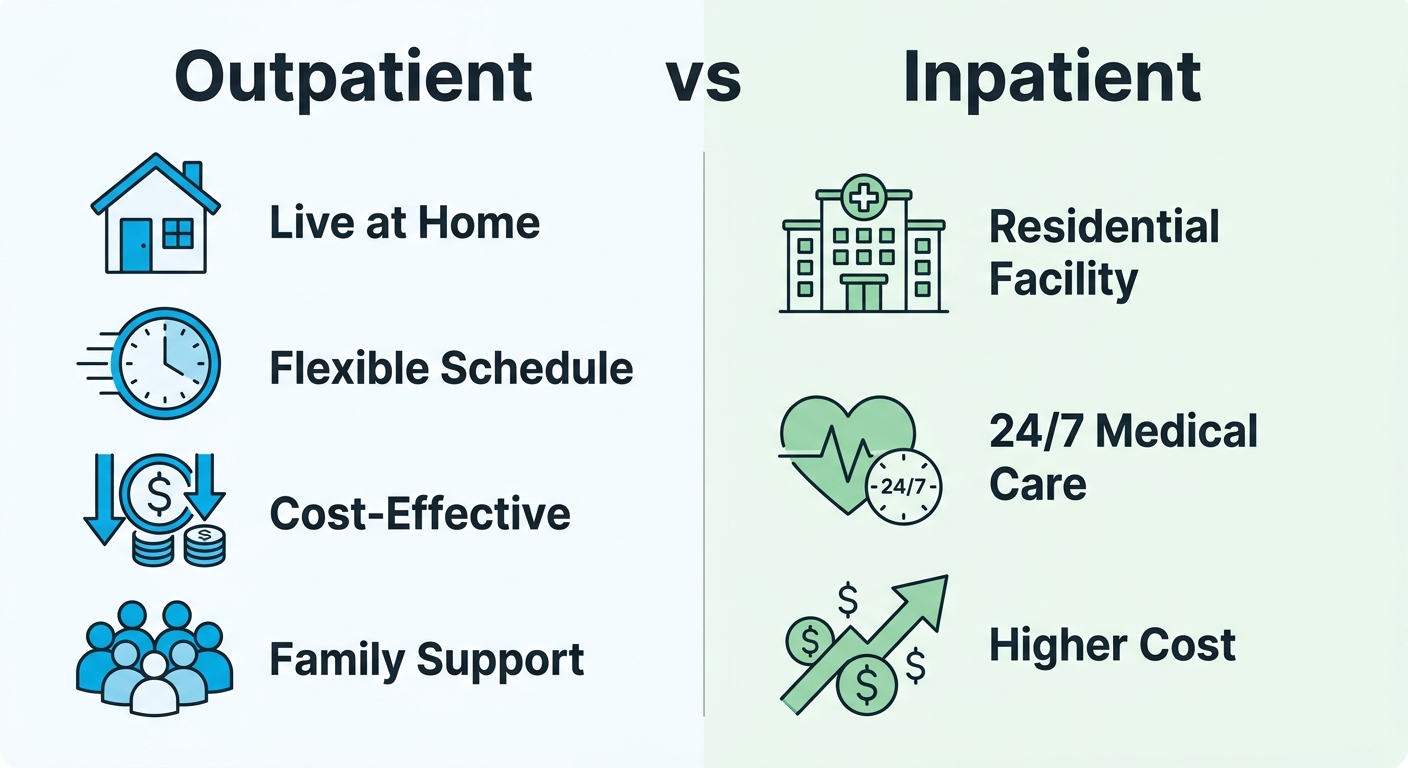 Outpatient vs Inpatient

Live at Home

Flexible Schedule

Cost-Effective

Family Support

Residential Facility

24/7 Medical Care

24/7

Higher Cost